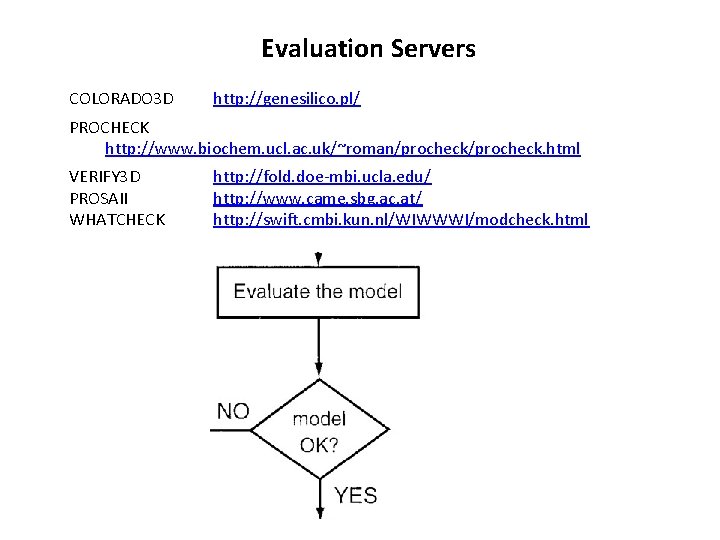 Evaluation Servers

COLORADO3D http://genesilico.pl/

PROCHECK
http://www.biochem.ucl.ac.uk/~roman/procheck/procheck.html

VERIFY3D http://fold.doe-mbi.ucla.edu/
PROSAII http://www.came.sbg.ac.at/
WHATCHECK http://swift.cmbi.kun.nl/WIWWWI/modcheck.html

Evaluate the model

NO

model OK?

YES